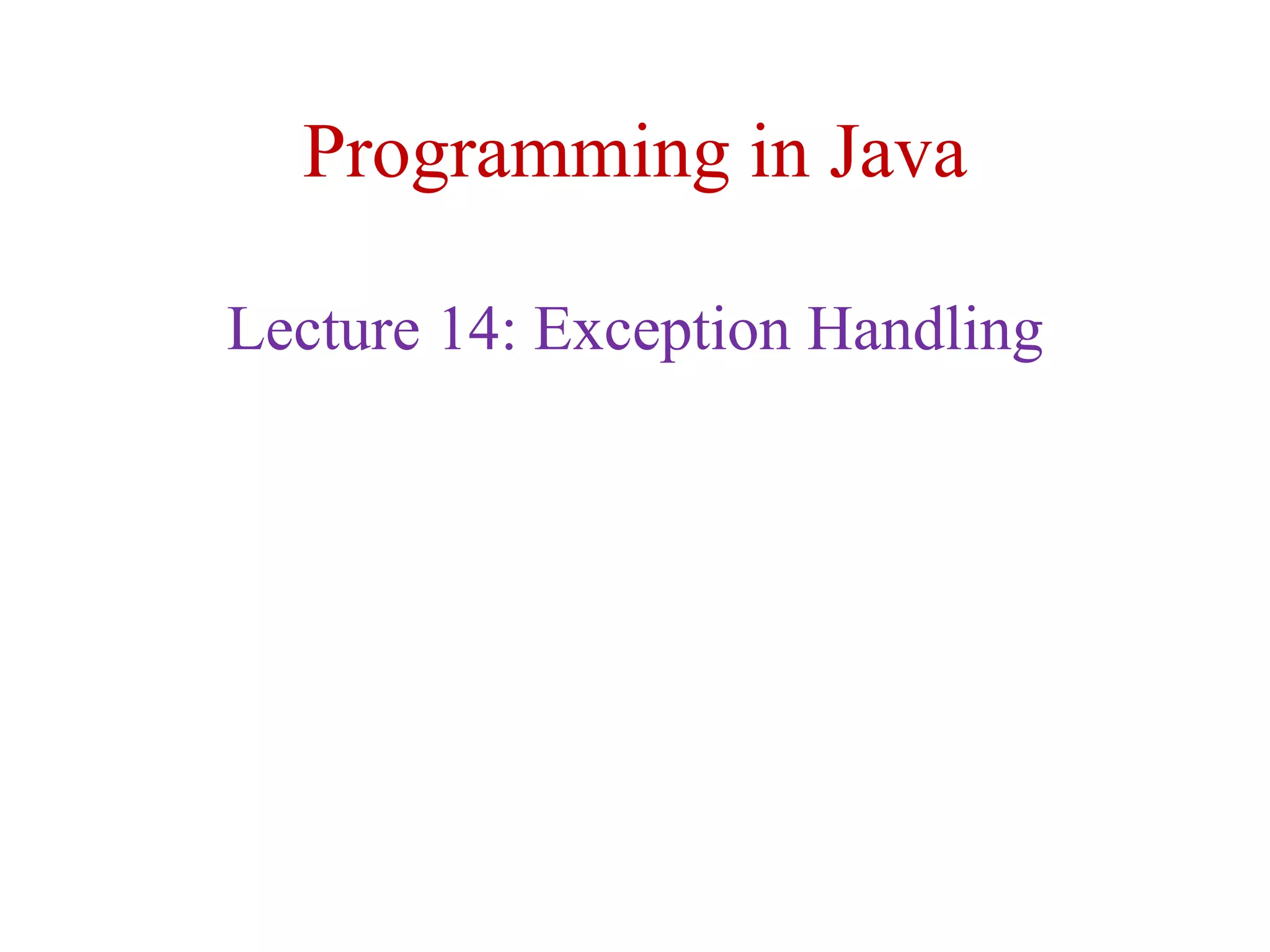 Programming in Java

Lecture 14: Exception Handling